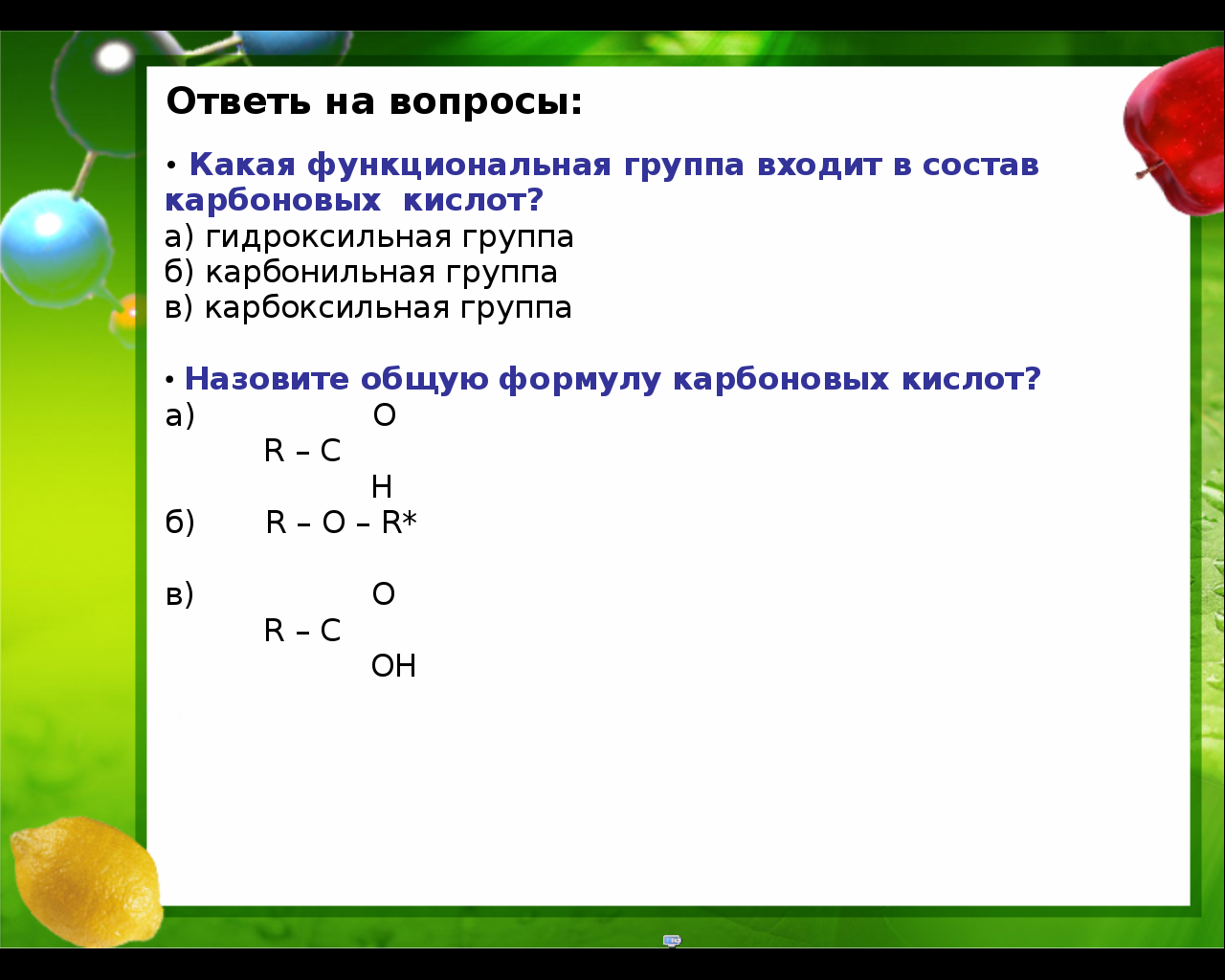 Ответь на вопросы:

• Какая функциональная группа входит в состав карбоновых кислот?
а) гидроксильная группа
б) карбонильная группа
в) карбоксильная группа

• Назовите общую формулу карбоновых кислот?
а) O
R – C
H
б) R – O – R*

в) O
R – C
OH